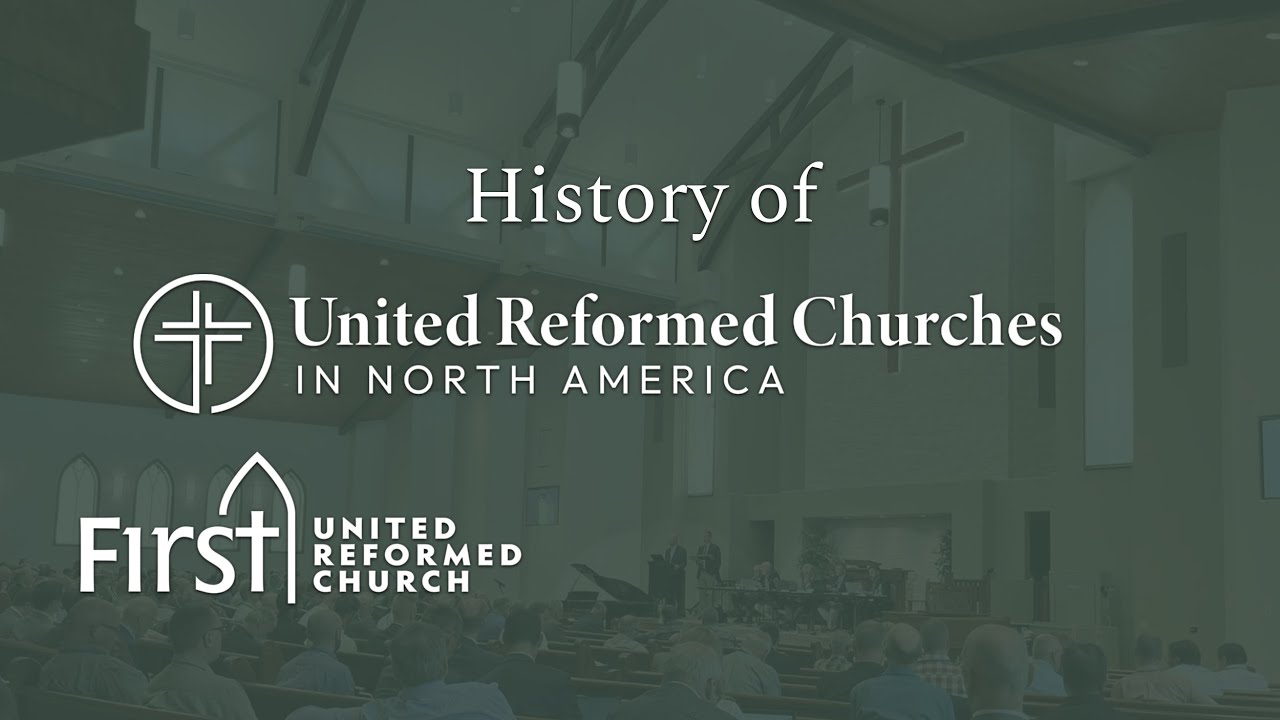 History of

United Reformed Churches
IN NORTH AMERICA

First UNITED REFORMED CHURCH